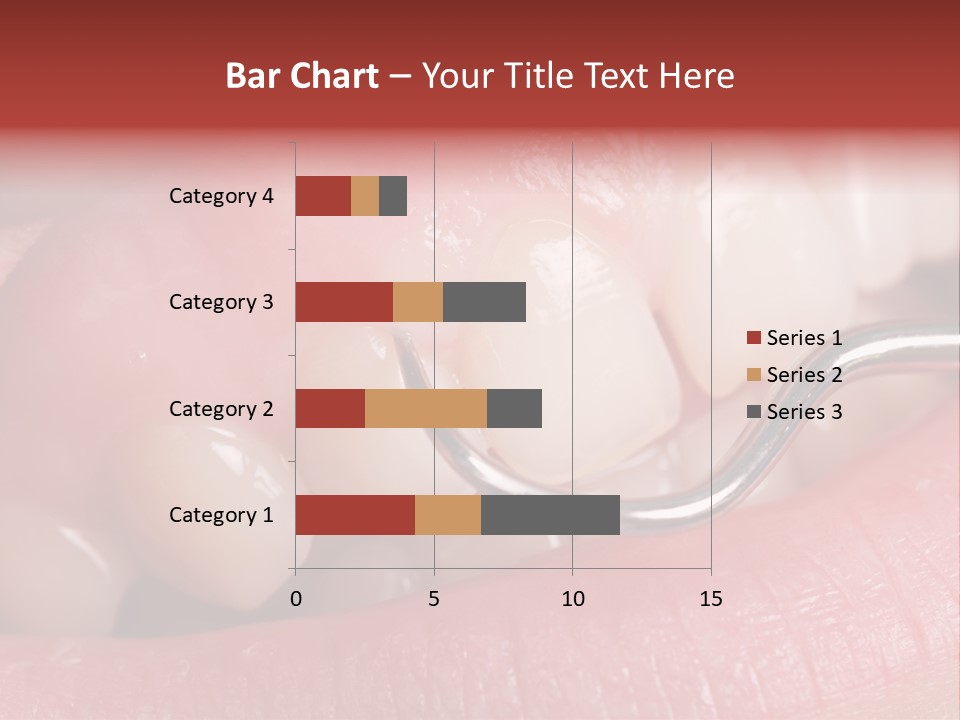 Bar Chart – Your Title Text Here

Category 4
Category 3
Category 2
Category 1

0
5
10
15

Series 1
Series 2
Series 3